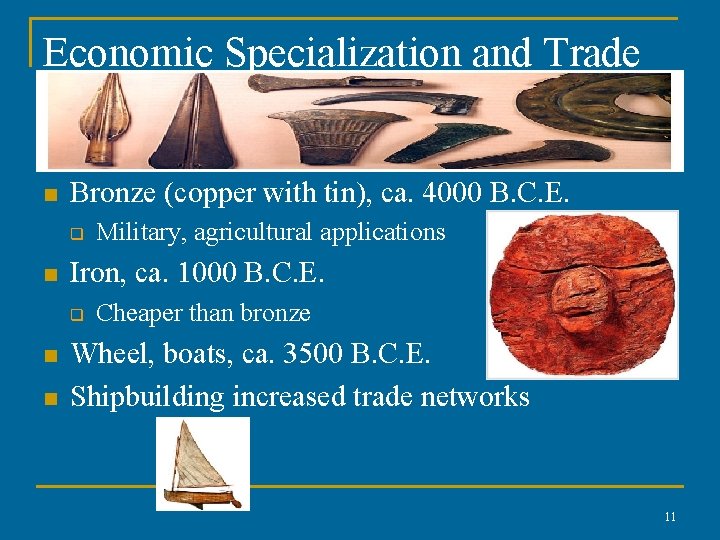 Economic Specialization and Trade

- Bronze (copper with tin), ca. 4000 B.C.E.
  - Military, agricultural applications
- Iron, ca. 1000 B.C.E.
  - Cheaper than bronze
- Wheel, boats, ca. 3500 B.C.E.
- Shipbuilding increased trade networks

11